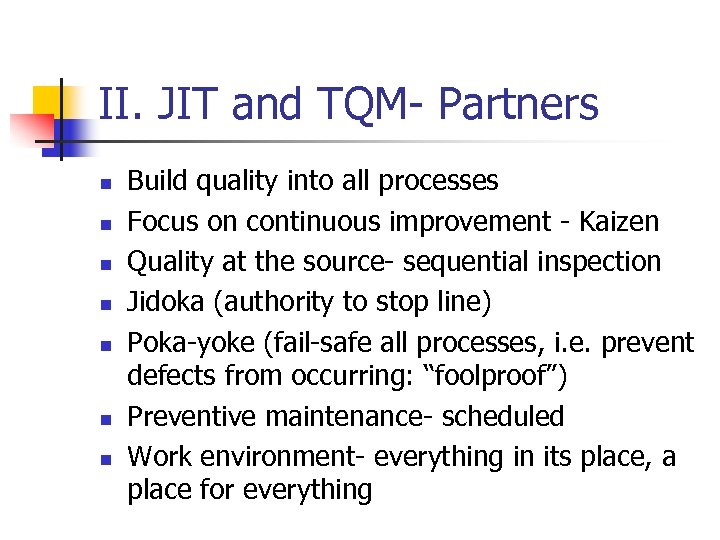 II. JIT and TQM- Partners

- Build quality into all processes
- Focus on continuous improvement - Kaizen
- Quality at the source- sequential inspection
- Jidoka (authority to stop line)
- Poka-yoke (fail-safe all processes, i.e. prevent defects from occurring: “foolproof”)
- Preventive maintenance- scheduled
- Work environment- everything in its place, a place for everything